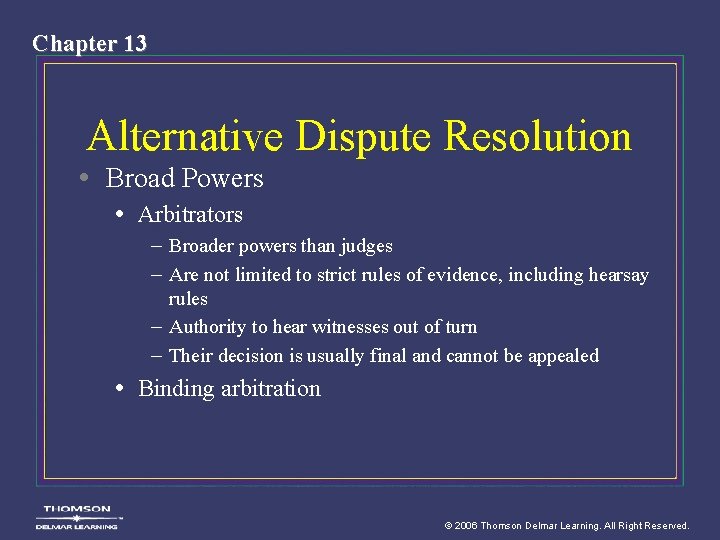 Chapter 13

Alternative Dispute Resolution

• Broad Powers
  • Arbitrators
    – Broader powers than judges
    – Are not limited to strict rules of evidence, including hearsay rules
    – Authority to hear witnesses out of turn
    – Their decision is usually final and cannot be appealed
  • Binding arbitration

THOMSON
DELMAR LEARNING

© 2006 Thomson Delmar Learning. All Right Reserved.